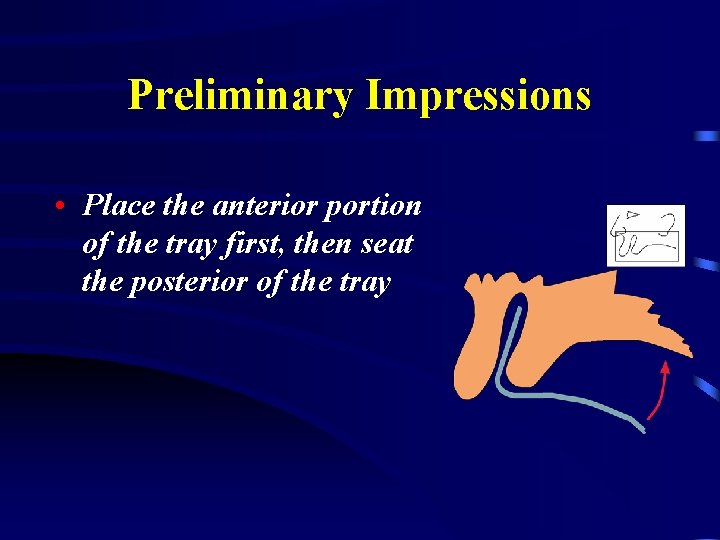 Preliminary Impressions

• Place the anterior portion of the tray first, then seat the posterior of the tray